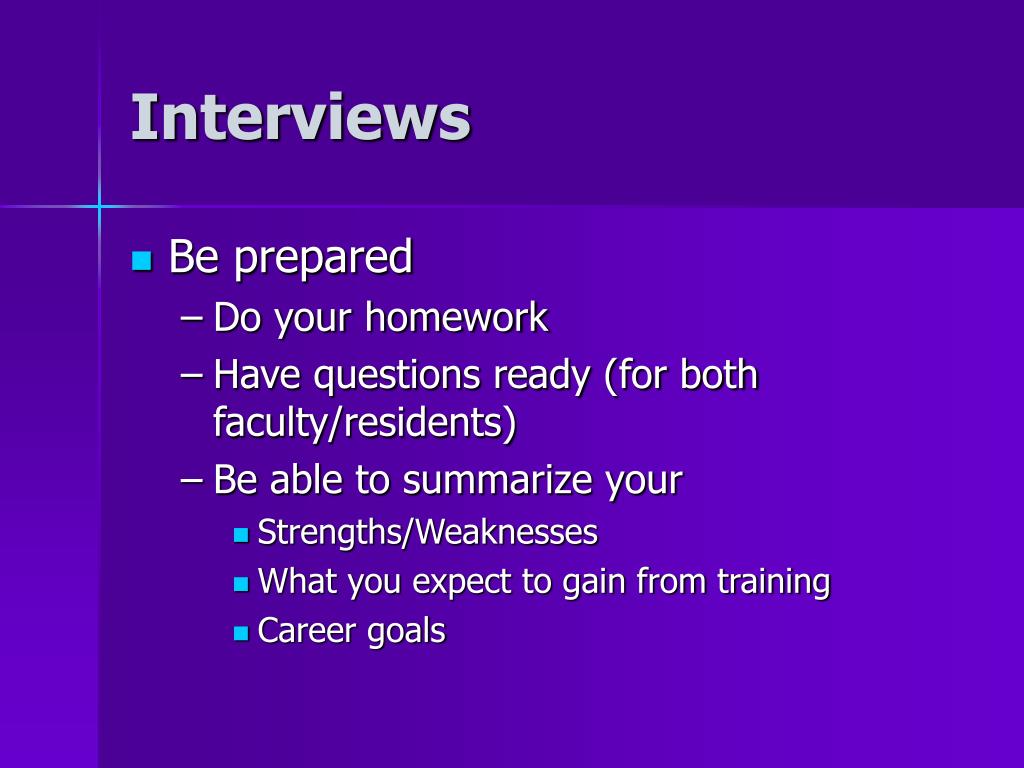 Interviews

Be prepared
– Do your homework
– Have questions ready (for both faculty/residents)
– Be able to summarize your
Strengths/Weaknesses
What you expect to gain from training
Career goals